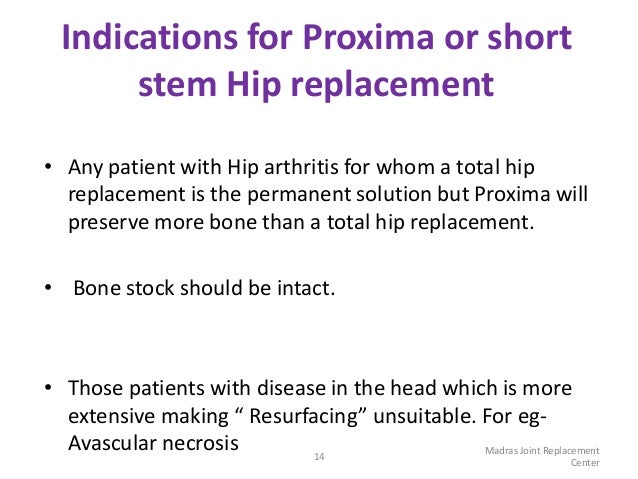 Indications for Proxima or short stem Hip replacement

• Any patient with Hip arthritis for whom a total hip replacement is the permanent solution but Proxima will preserve more bone than a total hip replacement.

• Bone stock should be intact.

• Those patients with disease in the head which is more extensive making “ Resurfacing” unsuitable. For eg- Avascular necrosis

14

Madras Joint Replacement Center